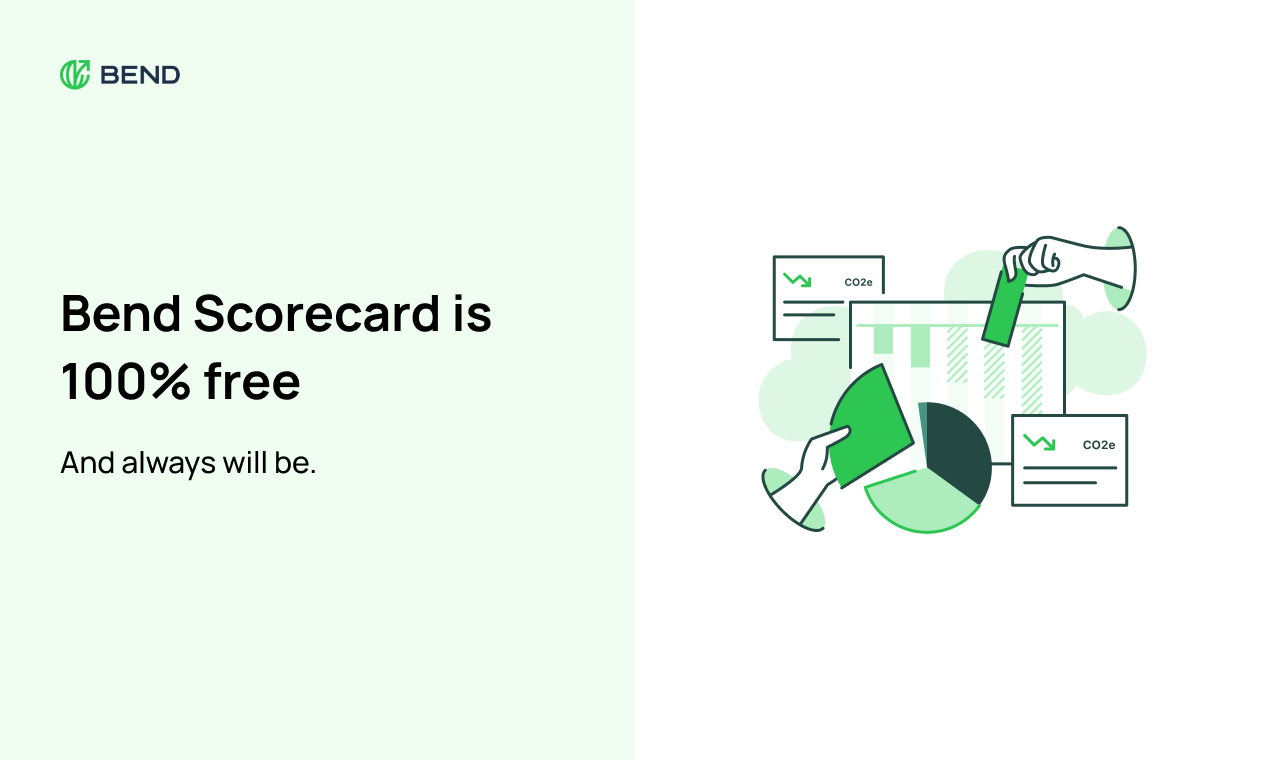 BEND

Bend Scorecard is 100% free

And always will be.

CO2e

CO2e